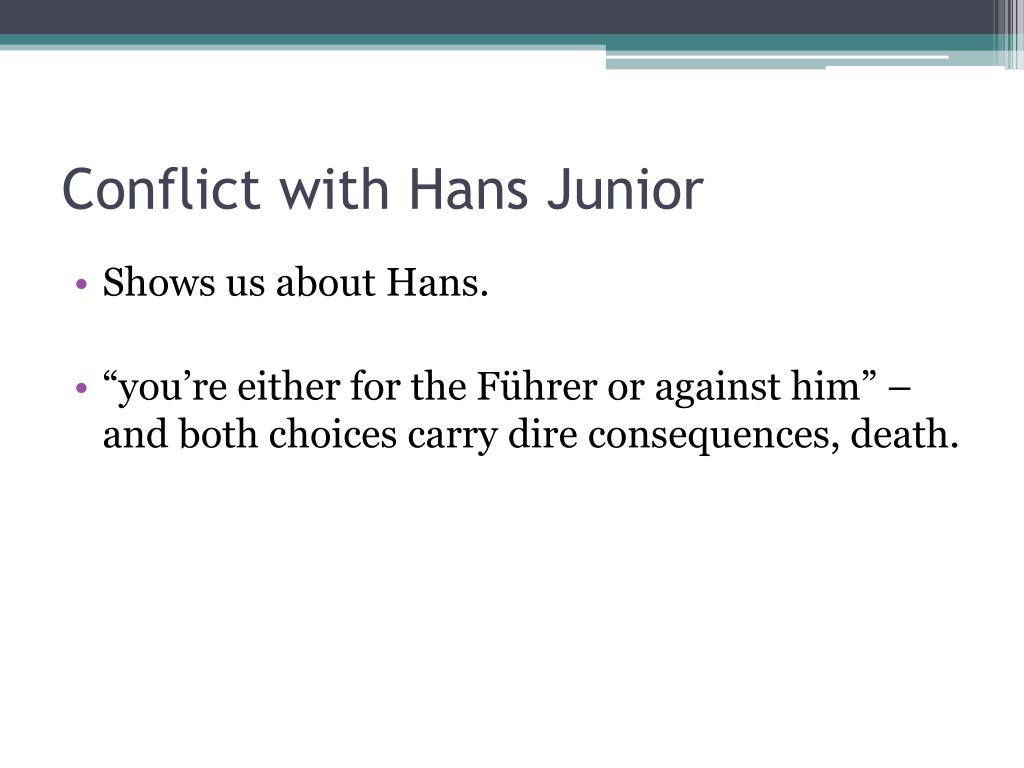 Conflict with Hans Junior

• Shows us about Hans.

• “you’re either for the Führer or against him” – and both choices carry dire consequences, death.